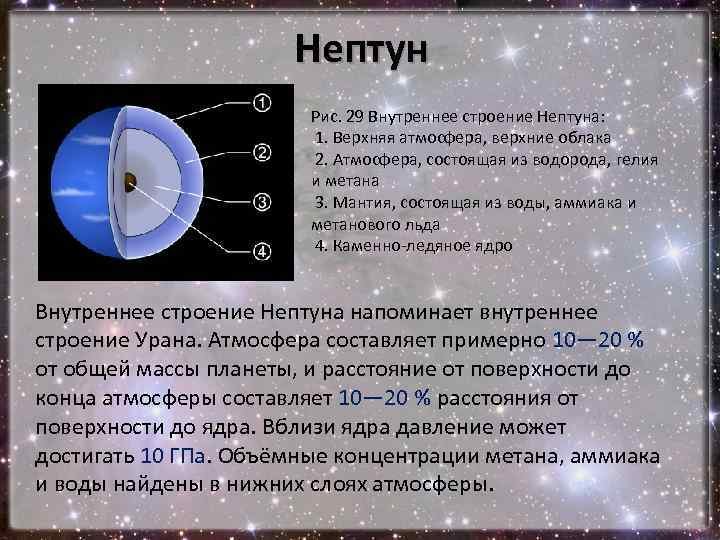 Нептун

①
②
③
④

Рис. 29 Внутреннее строение Нептуна:
1. Верхняя атмосфера, верхние облака
2. Атмосфера, состоящая из водорода, гелия и метана
3. Мантия, состоящая из воды, аммиака и метанового льда
4. Каменно-ледяное ядро

Внутреннее строение Нептуна напоминает внутреннее строение Урана. Атмосфера составляет примерно 10—20 % от общей массы планеты, и расстояние от поверхности до конца атмосферы составляет 10—20 % расстояния от поверхности до ядра. Вблизи ядра давление может достигать 10 ГПа. Объёмные концентрации метана, аммиака и воды найдены в нижних слоях атмосферы.